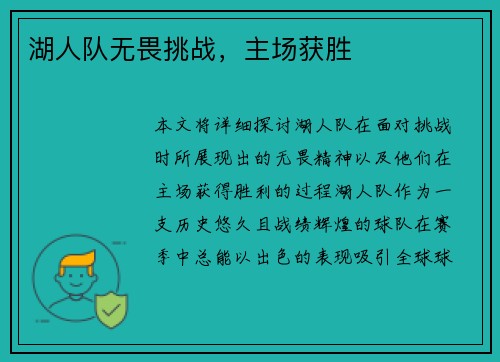 湖人队无畏挑战，主场获胜

本文将详细探讨湖人队在面对挑战时所展现出的无畏精神以及他们在主场获得胜利的过程湖人队作为一支历史悠久且战绩辉煌的球队在赛季中总能以出色的表现吸引全球球